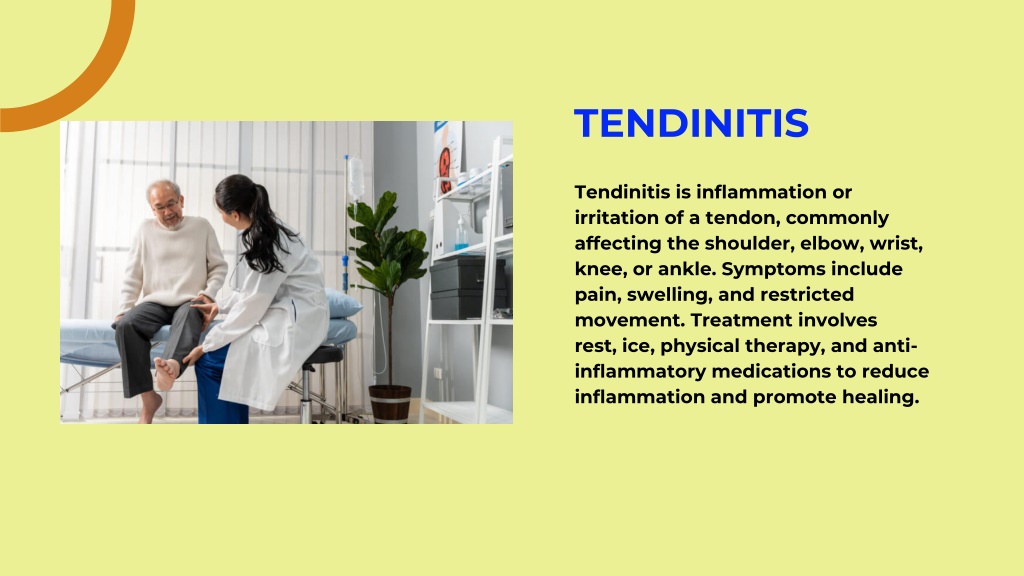 TENDINITIS

Tendinitis is inflammation or irritation of a tendon, commonly affecting the shoulder, elbow, wrist, knee, or ankle. Symptoms include pain, swelling, and restricted movement. Treatment involves rest, ice, physical therapy, and anti-inflammatory medications to reduce inflammation and promote healing.